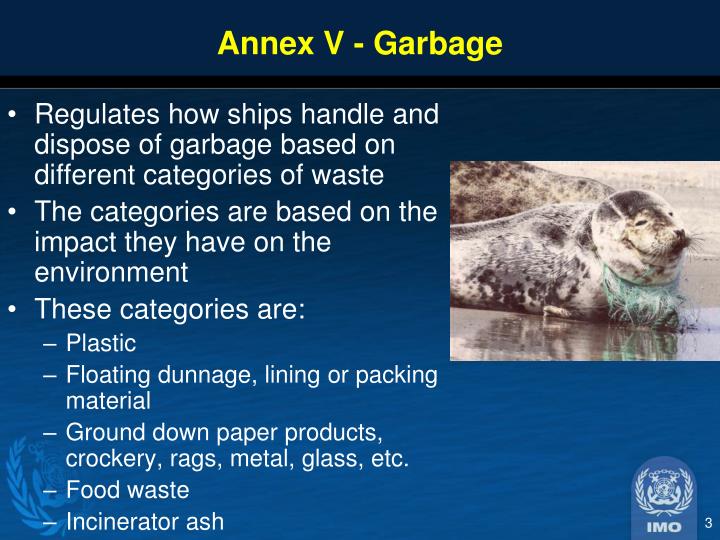 Annex V - Garbage

• Regulates how ships handle and dispose of garbage based on different categories of waste
• The categories are based on the impact they have on the environment
• These categories are:
– Plastic
– Floating dunnage, lining or packing material
– Ground down paper products, crockery, rags, metal, glass, etc.
– Food waste
– Incinerator ash

IMO

3